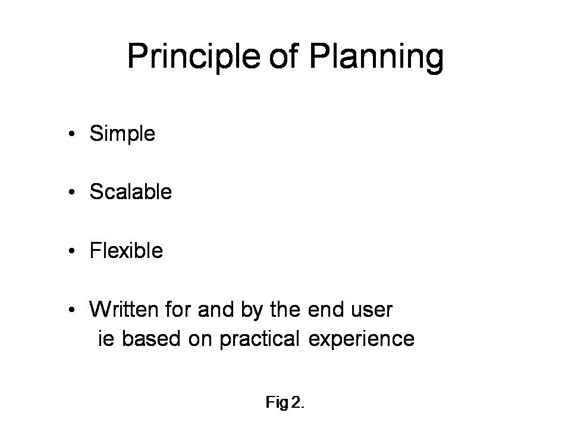 Principle of Planning

• Simple

• Scalable

• Flexible

• Written for and by the end user
ie based on practical experience

Fig 2.